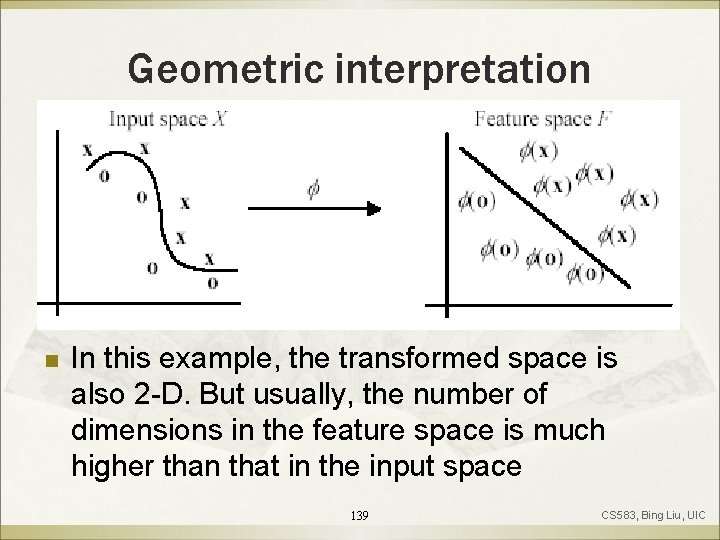 Geometric interpretation

Input space $X$

x x o o x x o x o

$\phi$

Feature space $F$

$\phi(\mathbf{x})$ $\phi(\mathbf{x})$ $\phi(\mathbf{x})$ $\phi(\mathbf{o})$ $\phi(\mathbf{x})$ $\phi(\mathbf{x})$ $\phi(\mathbf{o})$ $\phi(\mathbf{o})$ $\phi(\mathbf{o})$

In this example, the transformed space is also 2-D. But usually, the number of dimensions in the feature space is much higher than that in the input space

139

CS583, Bing Liu, UIC